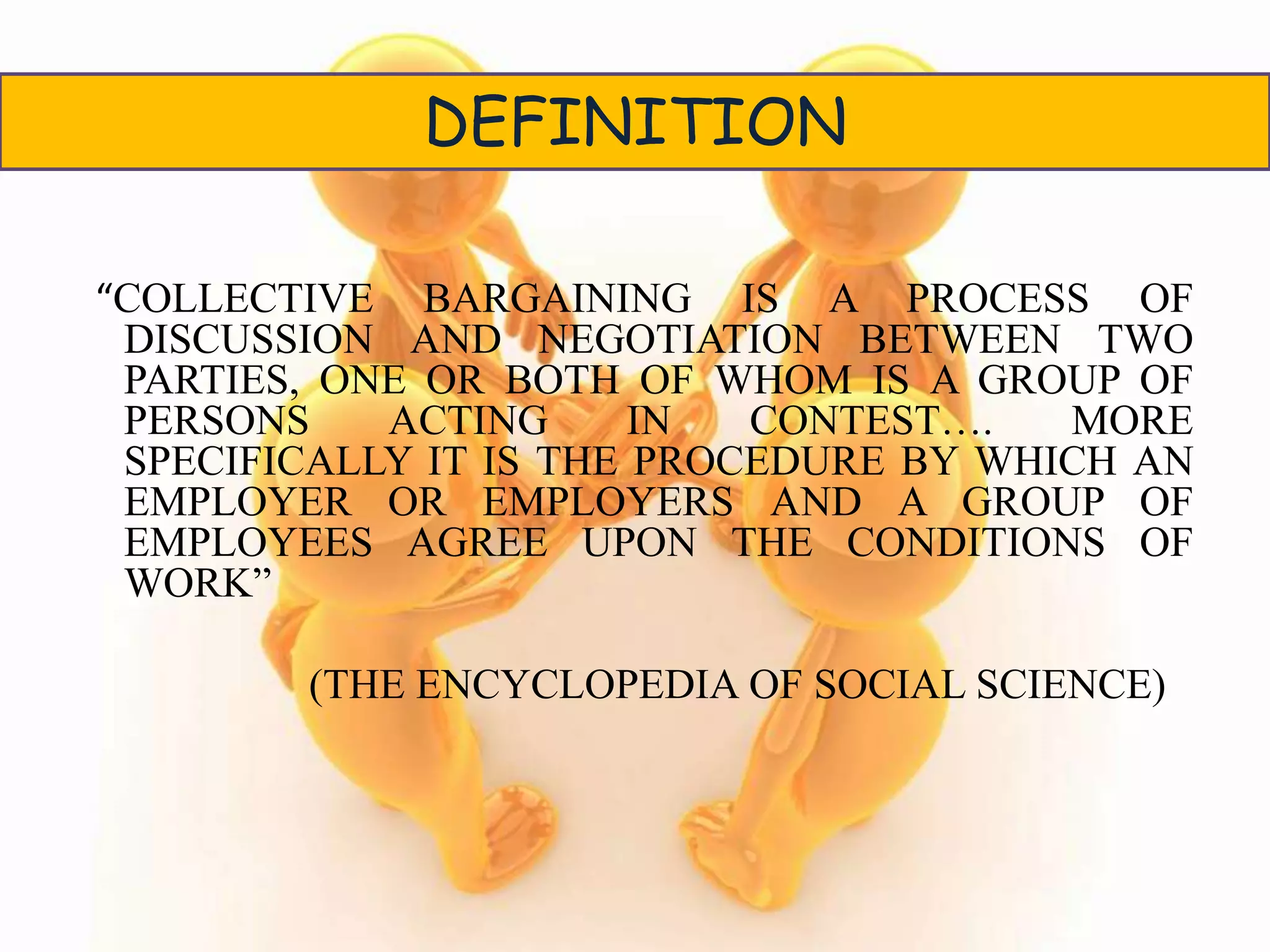 DEFINITION

“COLLECTIVE BARGAINING IS A PROCESS OF DISCUSSION AND NEGOTIATION BETWEEN TWO PARTIES, ONE OR BOTH OF WHOM IS A GROUP OF PERSONS ACTING IN CONTEST…. MORE SPECIFICALLY IT IS THE PROCEDURE BY WHICH AN EMPLOYER OR EMPLOYERS AND A GROUP OF EMPLOYEES AGREE UPON THE CONDITIONS OF WORK”

(THE ENCYCLOPEDIA OF SOCIAL SCIENCE)